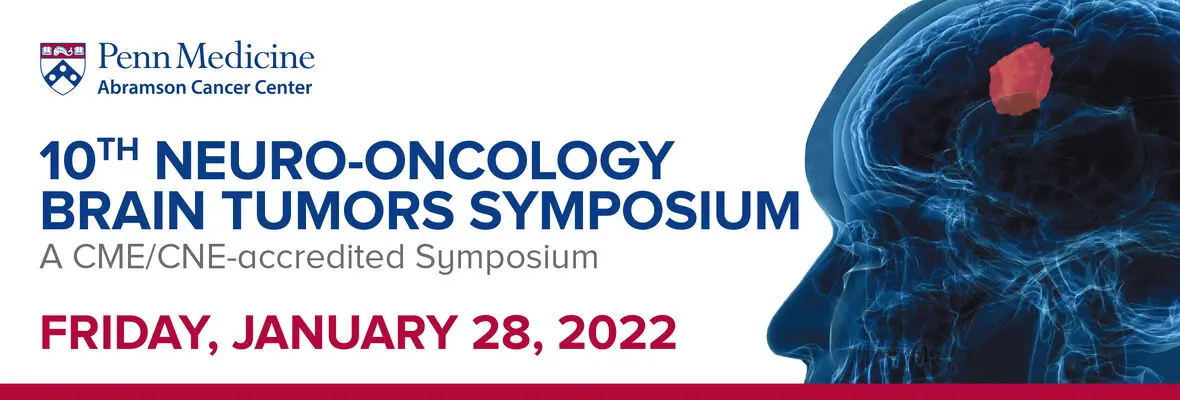 Penn Medicine
Abramson Cancer Center

10TH NEURO-ONCOLOGY BRAIN TUMORS SYMPOSIUM
A CME/CNE-accredited Symposium

FRIDAY, JANUARY 28, 2022